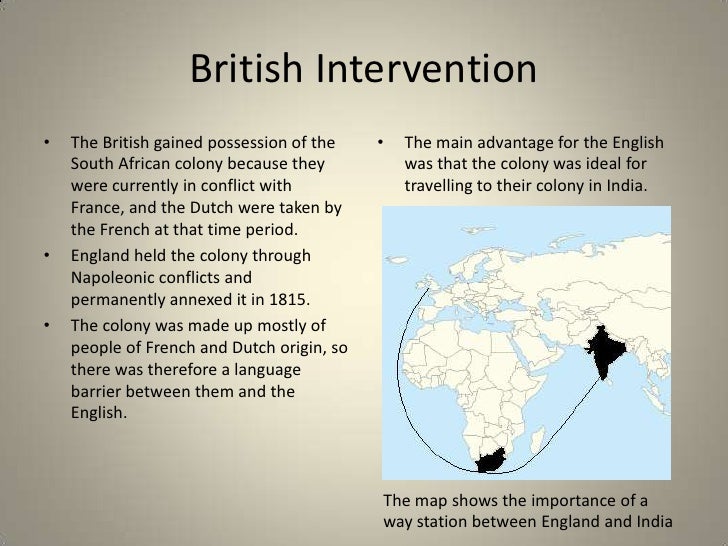 British Intervention

• The British gained possession of the South African colony because they were currently in conflict with France, and the Dutch were taken by the French at that time period.
• England held the colony through Napoleonic conflicts and permanently annexed it in 1815.
• The colony was made up mostly of people of French and Dutch origin, so there was therefore a language barrier between them and the English.

• The main advantage for the English was that the colony was ideal for travelling to their colony in India.

The map shows the importance of a way station between England and India